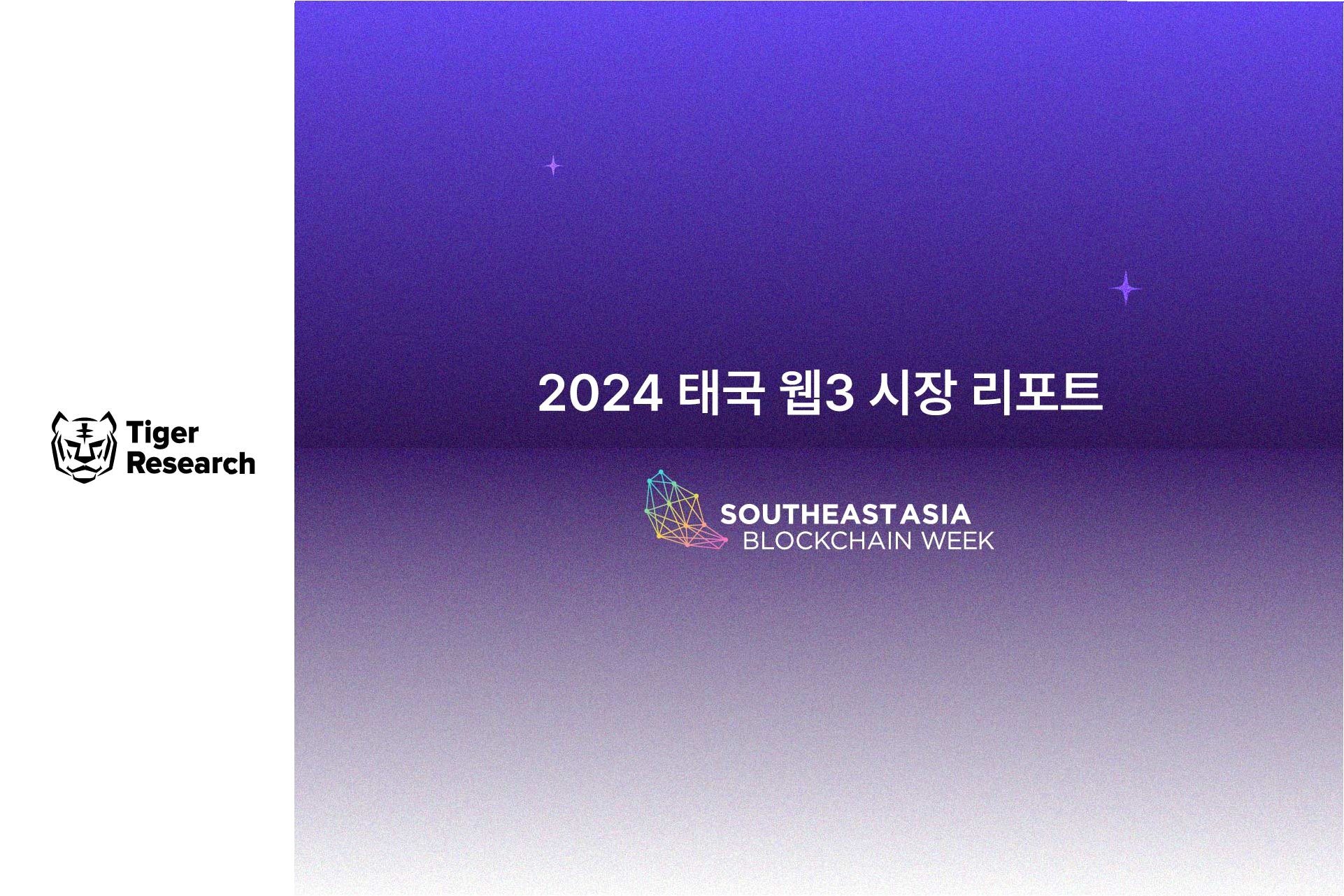 Tiger Research

2024 태국 웹3 시장 리포트

SOUTHEAST ASIA
BLOCKCHAIN WEEK